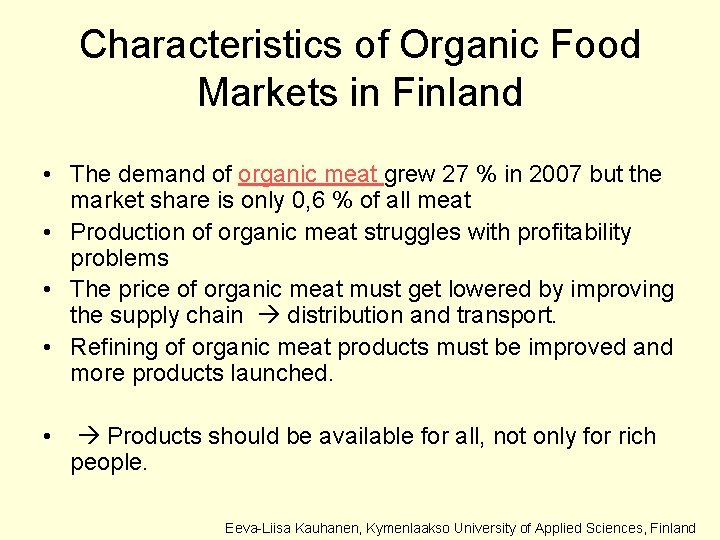 Characteristics of Organic Food Markets in Finland

• The demand of organic meat grew 27 % in 2007 but the market share is only 0,6 % of all meat
• Production of organic meat struggles with profitability problems
• The price of organic meat must get lowered by improving the supply chain → distribution and transport.
• Refining of organic meat products must be improved and more products launched.

• → Products should be available for all, not only for rich people.

Eeva-Liisa Kauhanen, Kymenlaakso University of Applied Sciences, Finland